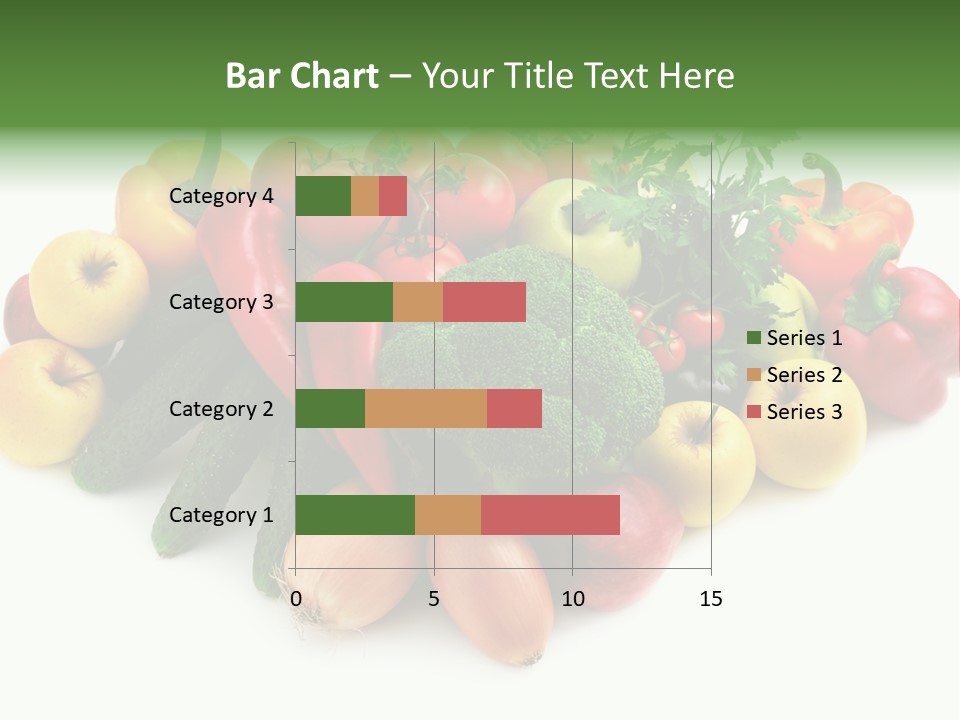 Bar Chart – Your Title Text Here

Category 4
Category 3
Category 2
Category 1

0
5
10
15

Series 1
Series 2
Series 3